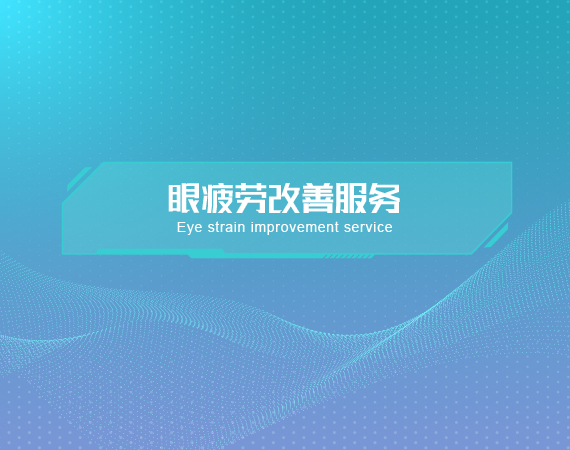 眼疲劳改善服务
Eye strain improvement service